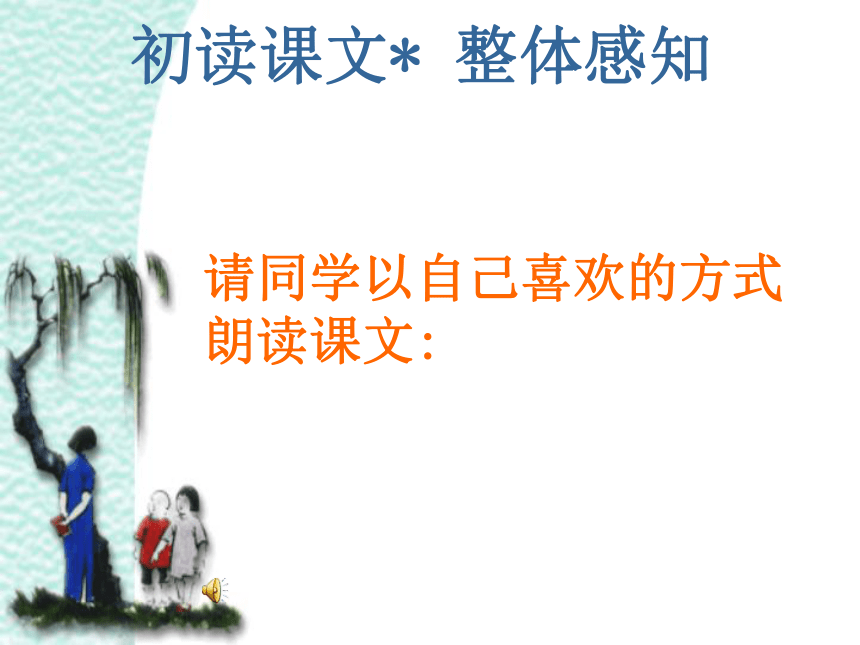 初读课文* 整体感知

请同学以自己喜欢的方式朗读课文: